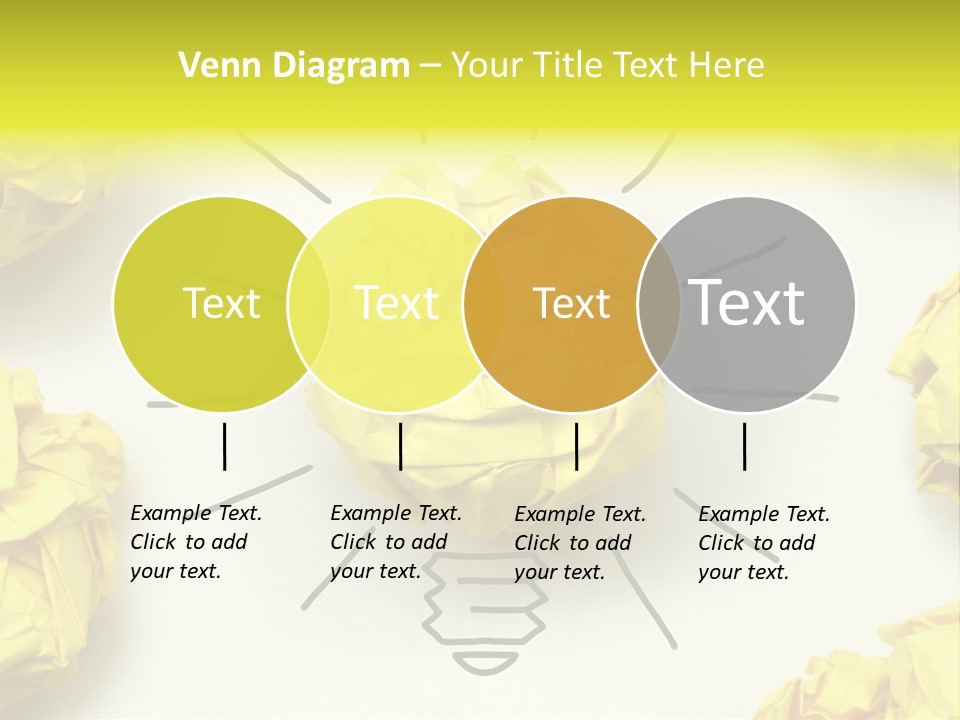 Venn Diagram – Your Title Text Here

Text

Text

Text

Text

Example Text. Click to add your text.

Example Text. Click to add your text.

Example Text. Click to add your text.

Example Text. Click to add your text.